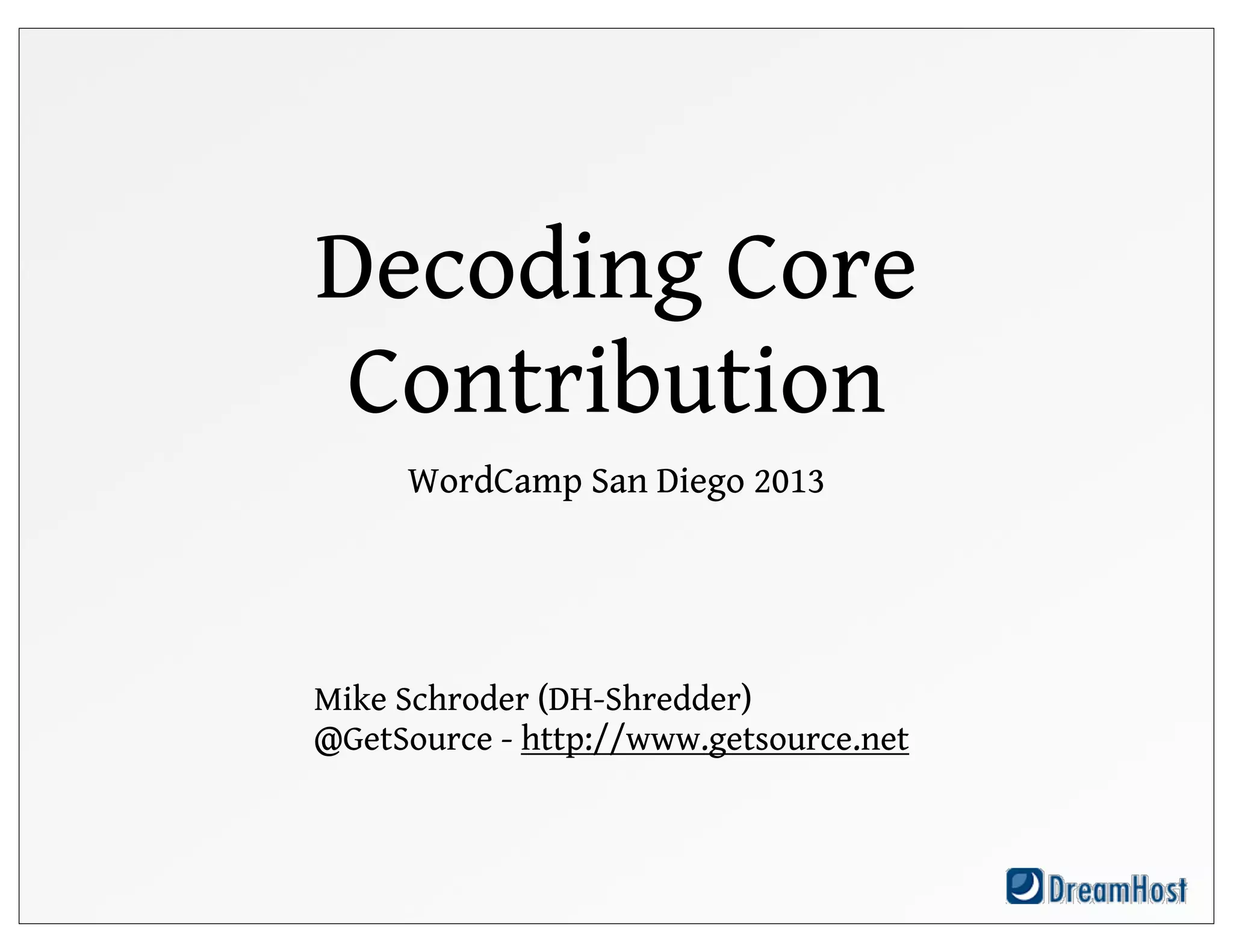 Decoding Core Contribution

WordCamp San Diego 2013

Mike Schroder (DH-Shredder)
@GetSource - http://www.getsource.net

DreamHost